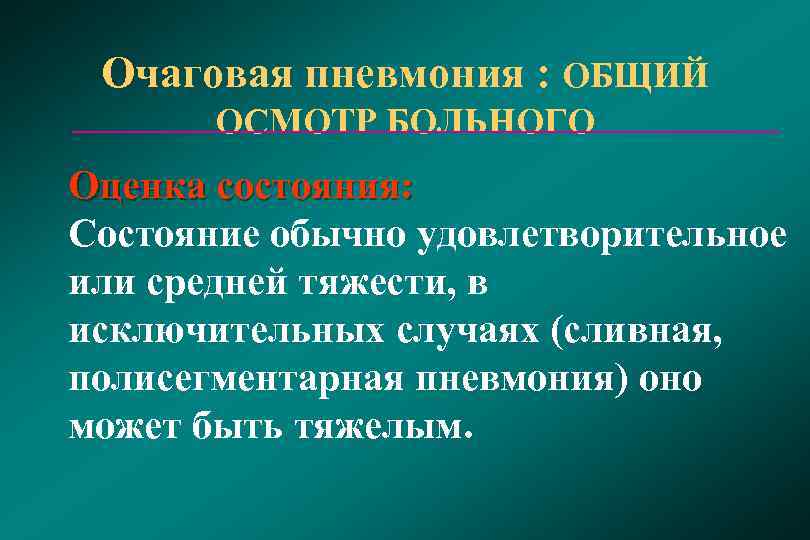 Очаговая пневмония : ОБЩИЙ ОСМОТР БОЛЬНОГО

Оценка состояния:
Состояние обычно удовлетворительное или средней тяжести, в исключительных случаях (сливная, полисегментарная пневмония) оно может быть тяжелым.